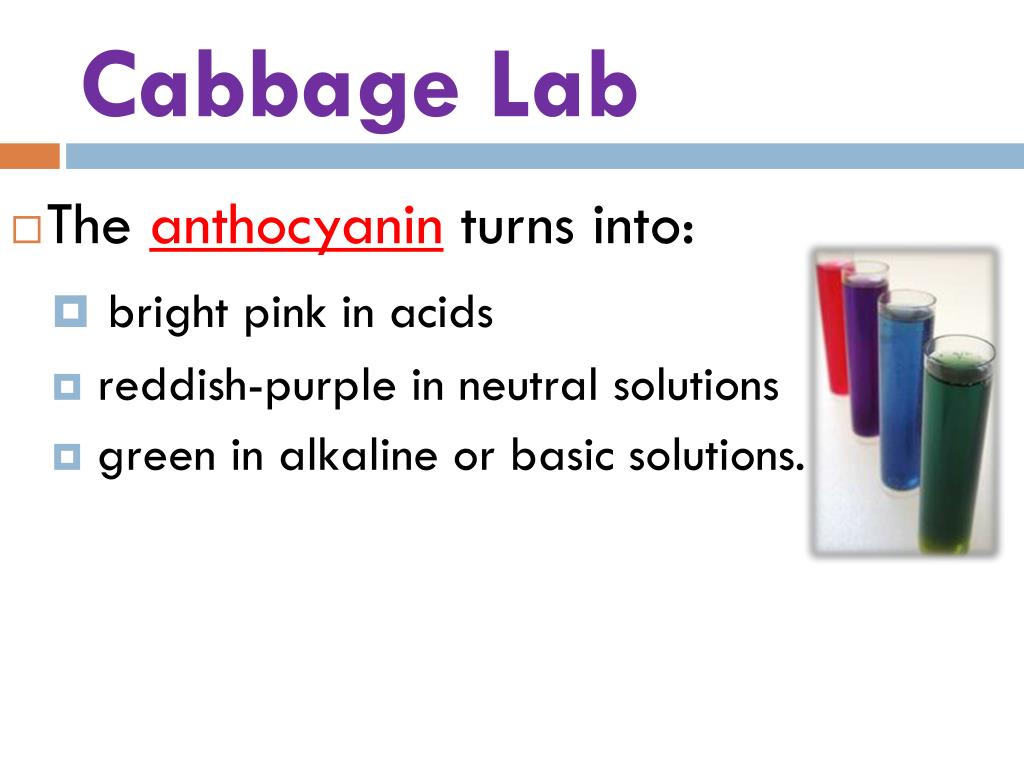 Cabbage Lab

The anthocyanin turns into:

bright pink in acids

reddish-purple in neutral solutions

green in alkaline or basic solutions.